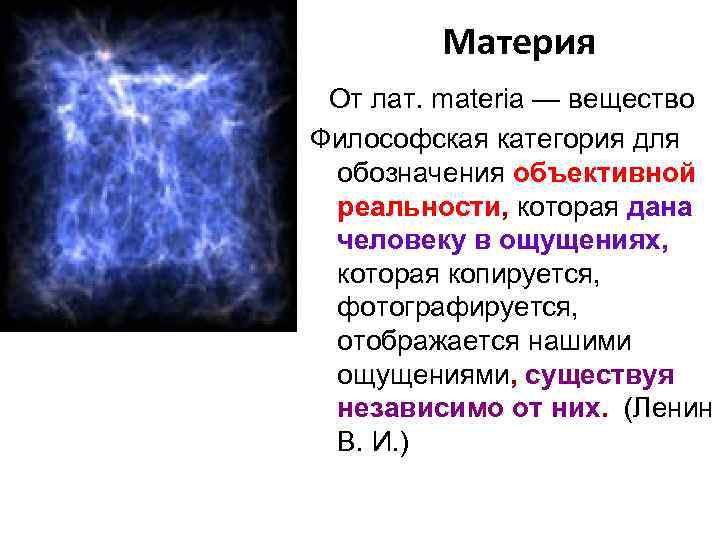 Материя

От лат. materia — вещество

Философская категория для обозначения объективной реальности, которая дана человеку в ощущениях, которая копируется, фотографируется, отображается нашими ощущениями, существуя независимо от них. (Ленин В. И.)